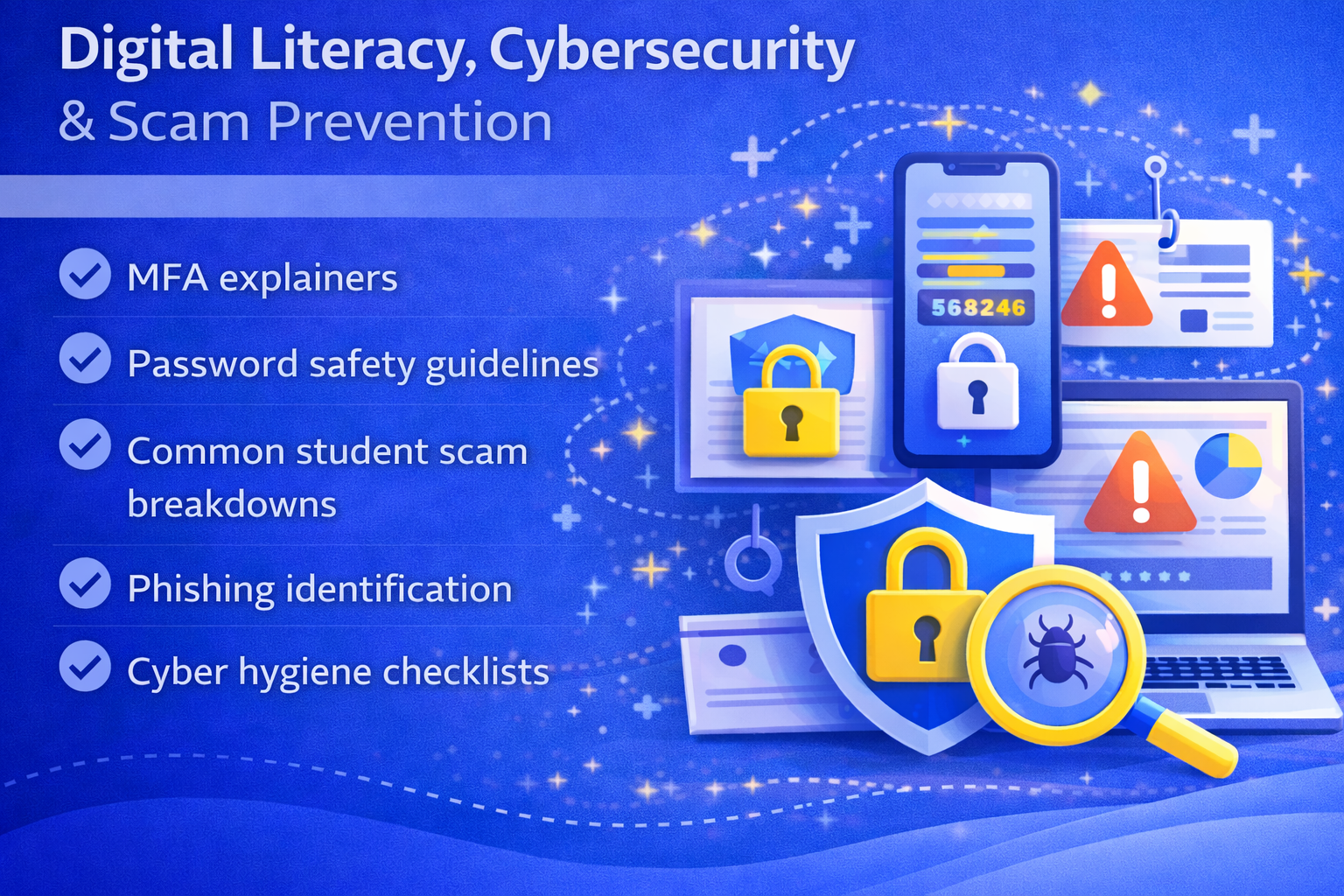 Digital Literacy, Cybersecurity
& Scam Prevention

MFA explainers

Password safety guidelines

Common student scam breakdowns

Phishing identification

Cyber hygiene checklists

568246